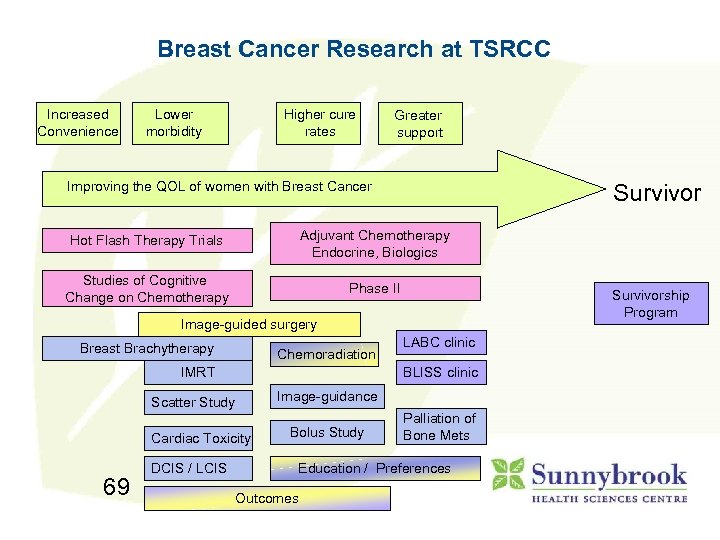 Breast Cancer Research at TSRCC

Increased Convenience

Lower morbidity

Higher cure rates

Greater support

Improving the QOL of women with Breast Cancer

Survivor

Hot Flash Therapy Trials

Adjuvant Chemotherapy Endocrine, Biologics

Studies of Cognitive Change on Chemotherapy

Phase II

Survivorship Program

Image-guided surgery

Breast Brachytherapy

Chemoradiation

LABC clinic

IMRT

BLISS clinic

Scatter Study

Image-guidance

Palliation of Bone Mets

Cardiac Toxicity

Bolus Study

DCIS / LCIS

Education / Preferences

69

Outcomes

Sunnybrook
HEALTH SCIENCES CENTRE